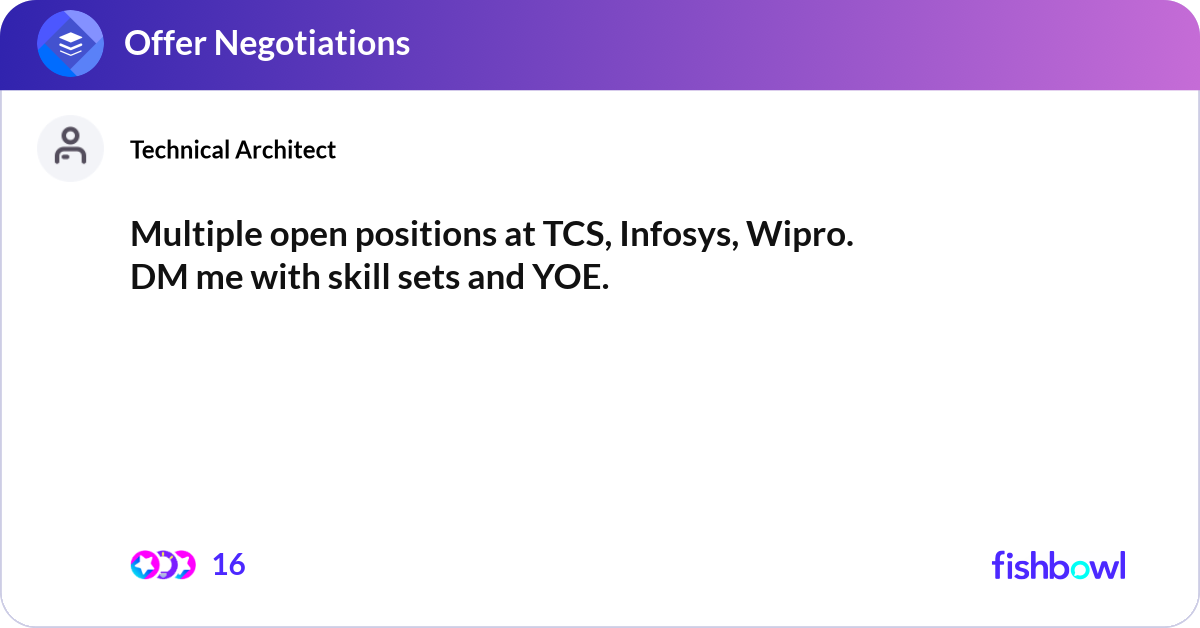 Offer Negotiations

Technical Architect

Multiple open positions at TCS, Infosys, Wipro.
DM me with skill sets and YOE.

16

fishbowl